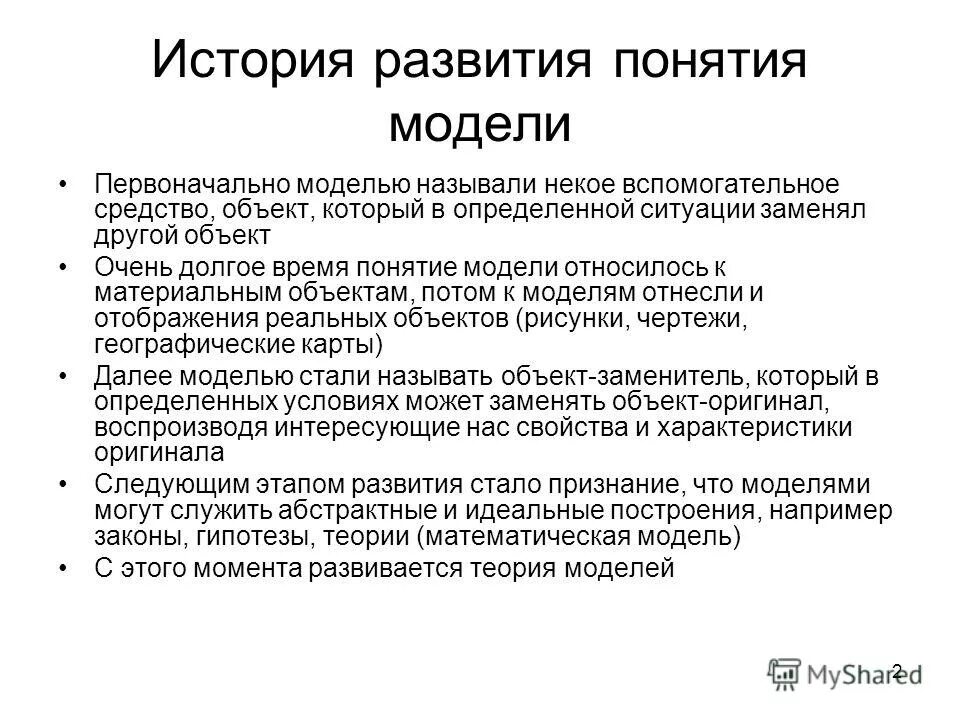 История развития понятия модели

• Первоначально моделью называли некое вспомогательное средство, объект, который в определенной ситуации заменял другой объект

• Очень долгое время понятие модели относилось к материальным объектам, потом к моделям отнесли и отображения реальных объектов (рисунки, чертежи, географические карты)

• Далее моделью стали называть объект-заменитель, который в определенных условиях может заменять объект-оригинал, воспроизводя интересующие нас свойства и характеристики оригинала

• Следующим этапом развития стало признание, что моделями могут служить абстрактные и идеальные построения, например законы, гипотезы, теории (математическая модель)

• С этого момента развивается теория моделей

2

MyShared